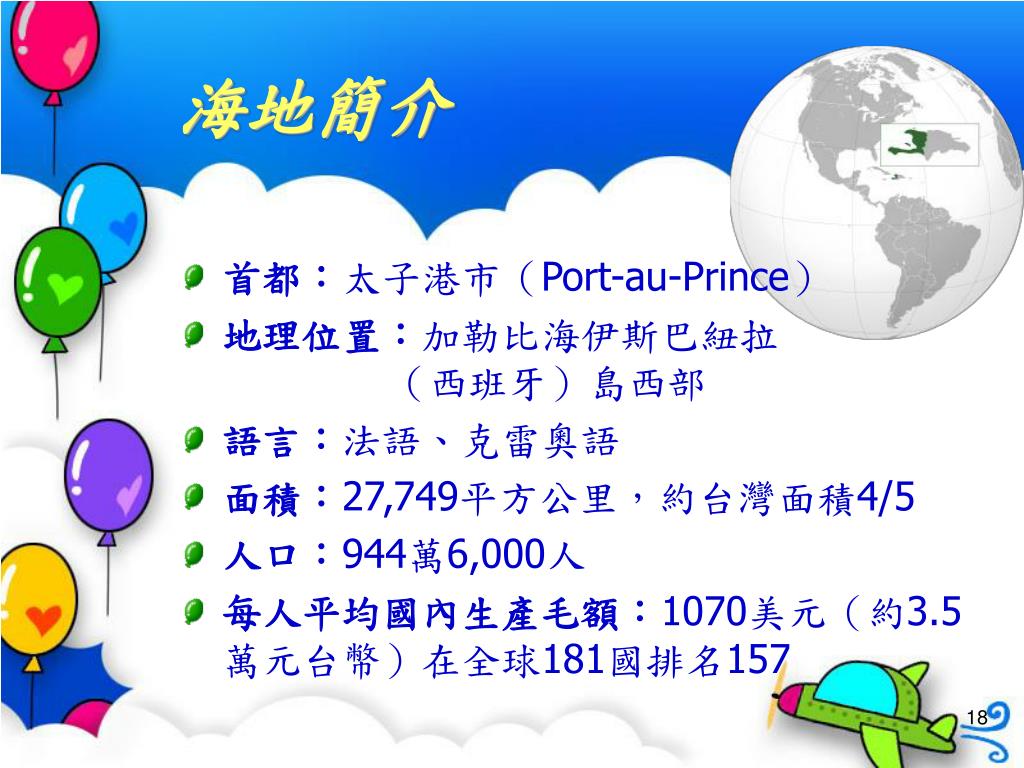 海地簡介

首都：太子港市（Port-au-Prince）

地理位置：加勒比海伊斯巴紐拉（西班牙）島西部

語言：法語、克雷奧語

面積：27,749平方公里，約台灣面積4/5

人口：944萬6,000人

每人平均國內生產毛額：1070美元（約3.5萬元台幣）在全球181國排名157

18